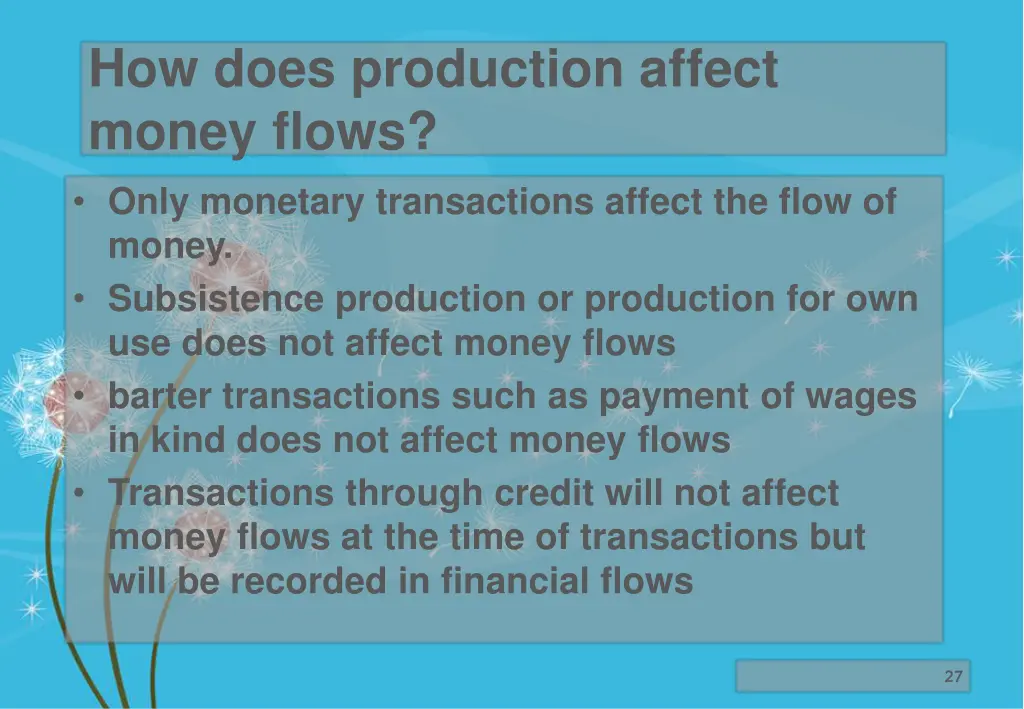 How does production affect money flows?

• Only monetary transactions affect the flow of money.
• Subsistence production or production for own use does not affect money flows
• barter transactions such as payment of wages in kind does not affect money flows
• Transactions through credit will not affect money flows at the time of transactions but will be recorded in financial flows

27